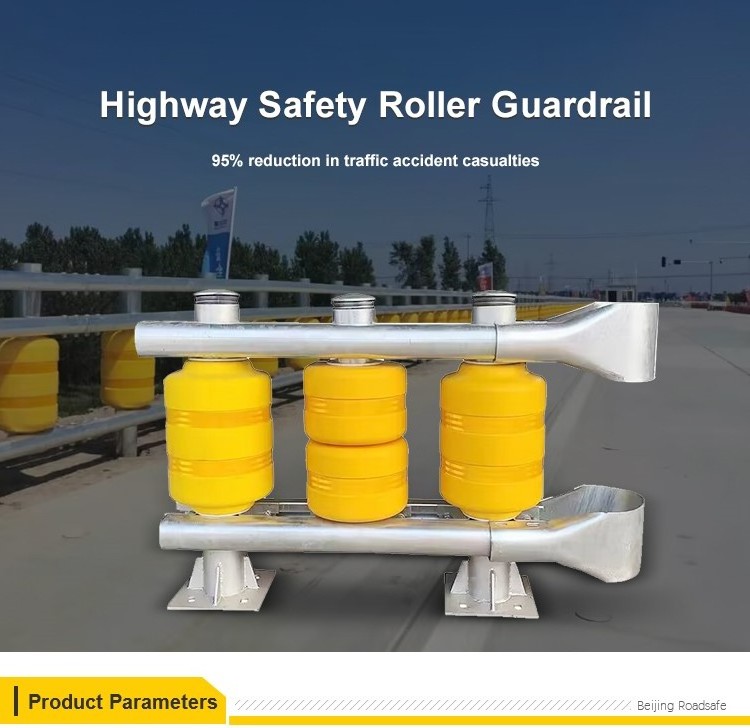 Highway Safety Roller Guardrail

95% reduction in traffic accident casualties

Product Parameters

Beijing Roadsafe